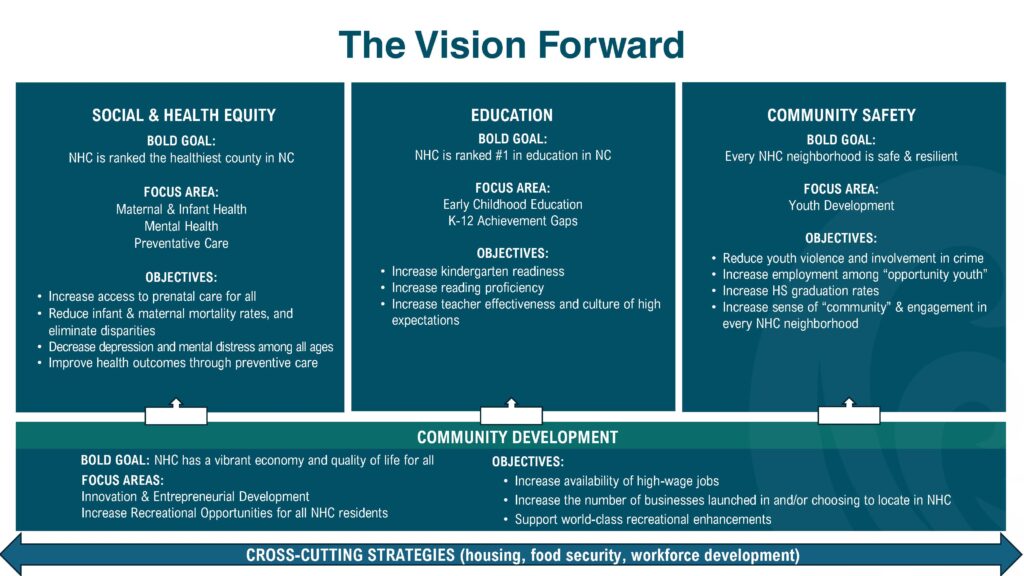 The Vision Forward

SOCIAL & HEALTH EQUITY
BOLD GOAL:
NHC is ranked the healthiest county in NC

FOCUS AREA:
Maternal & Infant Health
Mental Health
Preventative Care

OBJECTIVES:
• Increase access to prenatal care for all
• Reduce infant & maternal mortality rates, and eliminate disparities
• Decrease depression and mental distress among all ages
• Improve health outcomes through preventive care

EDUCATION
BOLD GOAL:
NHC is ranked #1 in education in NC

FOCUS AREA:
Early Childhood Education
K-12 Achievement Gaps

OBJECTIVES:
• Increase kindergarten readiness
• Increase reading proficiency
• Increase teacher effectiveness and culture of high expectations

COMMUNITY SAFETY
BOLD GOAL:
Every NHC neighborhood is safe & resilient

FOCUS AREA:
Youth Development

OBJECTIVES:
• Reduce youth violence and involvement in crime
• Increase employment among "opportunity youth"
• Increase HS graduation rates
• Increase sense of "community" & engagement in every NHC neighborhood

COMMUNITY DEVELOPMENT
BOLD GOAL: NHC has a vibrant economy and quality of life for all
FOCUS AREAS:
Innovation & Entrepreneurial Development
Increase Recreational Opportunities for all NHC residents

OBJECTIVES:
• Increase availability of high-wage jobs
• Increase the number of businesses launched in and/or choosing to locate in NHC
• Support world-class recreational enhancements

CROSS-CUTTING STRATEGIES (housing, food security, workforce development)